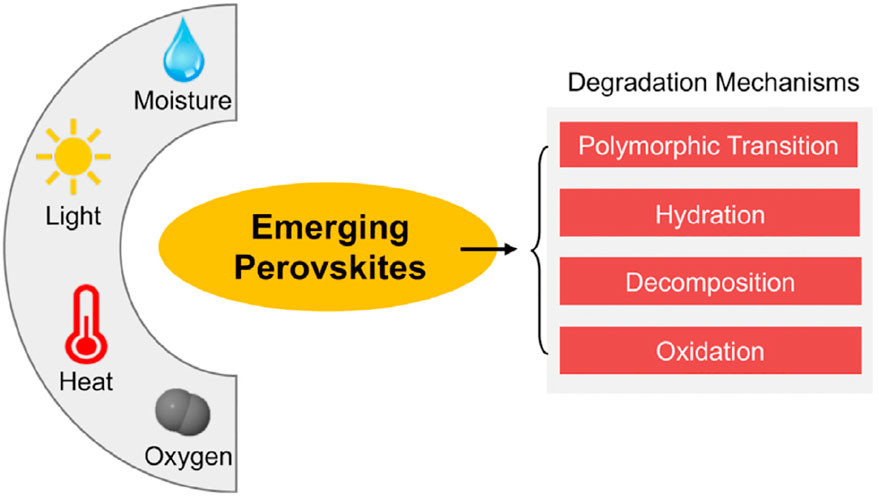 Moisture

Light

Heat

Oxygen

Emerging Perovskites

Degradation Mechanisms

Polymorphic Transition

Hydration

Decomposition

Oxidation